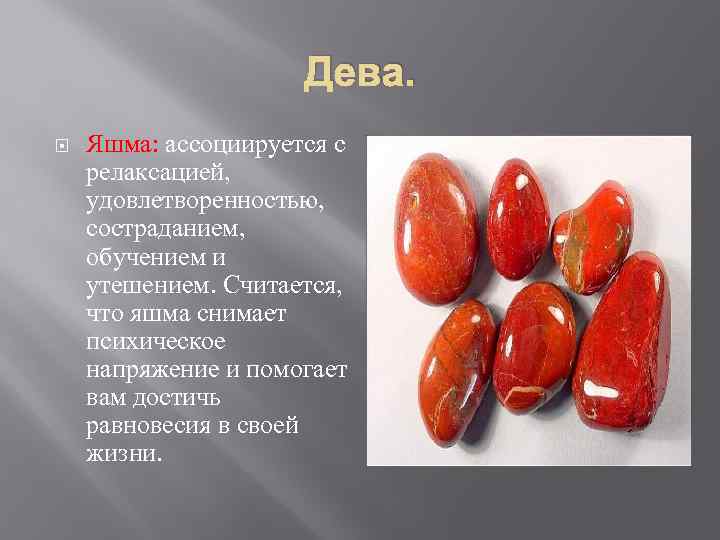 Дева.

Яшма: ассоциируется с релаксацией, удовлетворенностью, состраданием, обучением и утешением. Считается, что яшма снимает психическое напряжение и помогает вам достичь равновесия в своей жизни.